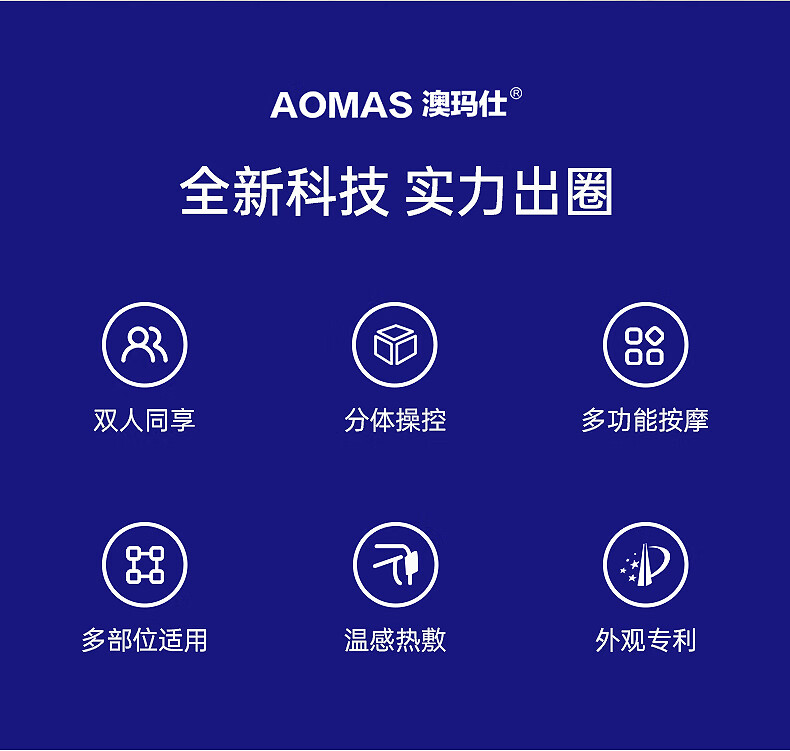 AOMAS 澳玛仕®

全新科技 实力出圈

双人同享

分体操控

多功能按摩

多部位适用

温感热敷

外观专利